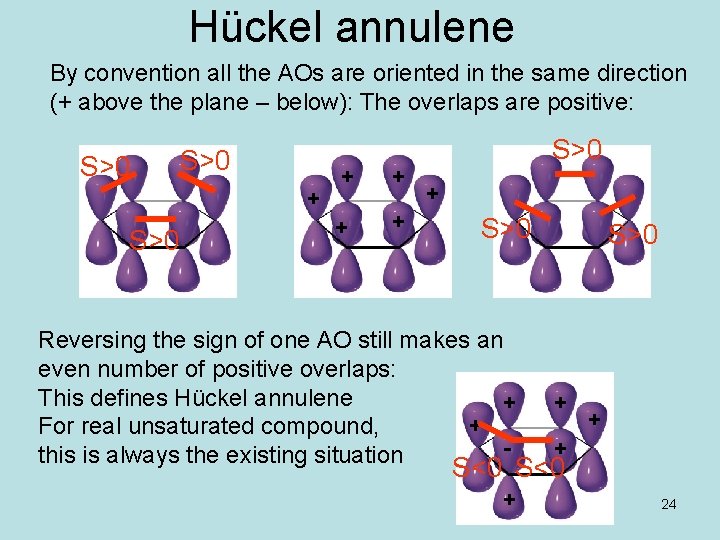 Hückel annulene

By convention all the AOs are oriented in the same direction (+ above the plane – below): The overlaps are positive:

S>0 S>0 S>0

+ + + + + +

S>0 S>0 S>0

Reversing the sign of one AO still makes an even number of positive overlaps:
This defines Hückel annulene
For real unsaturated compound, this is always the existing situation

+ + + + - + +
S<0 S<0

24